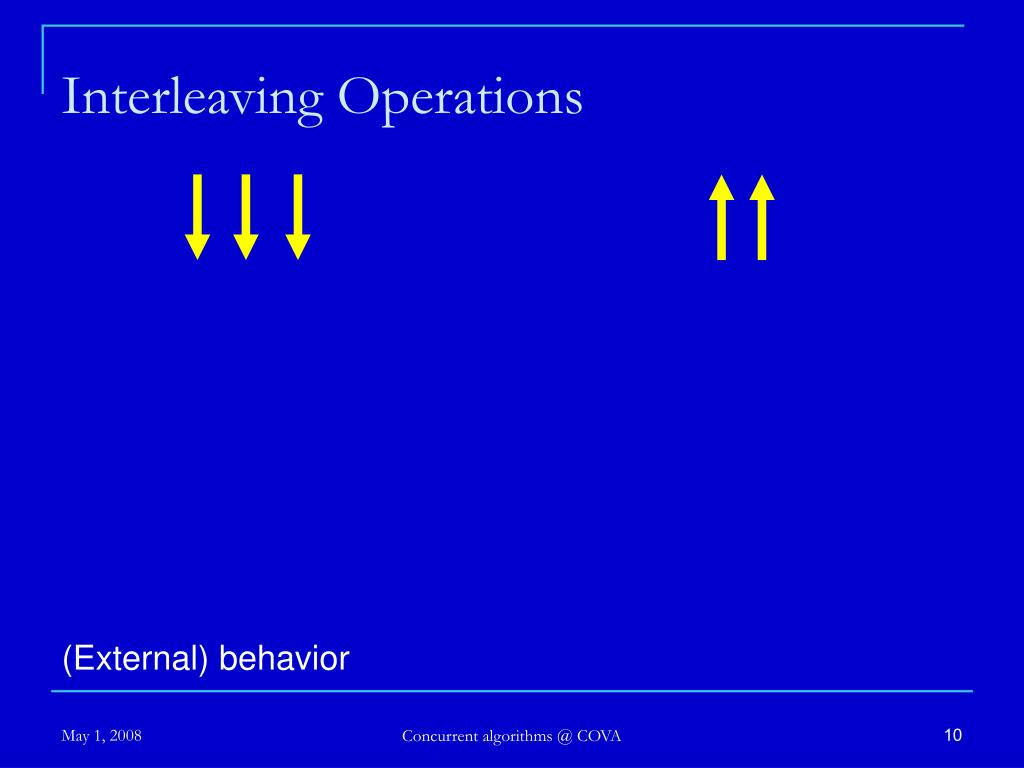 Interleaving Operations

(External) behavior

May 1, 2008

Concurrent algorithms @ COVA

10